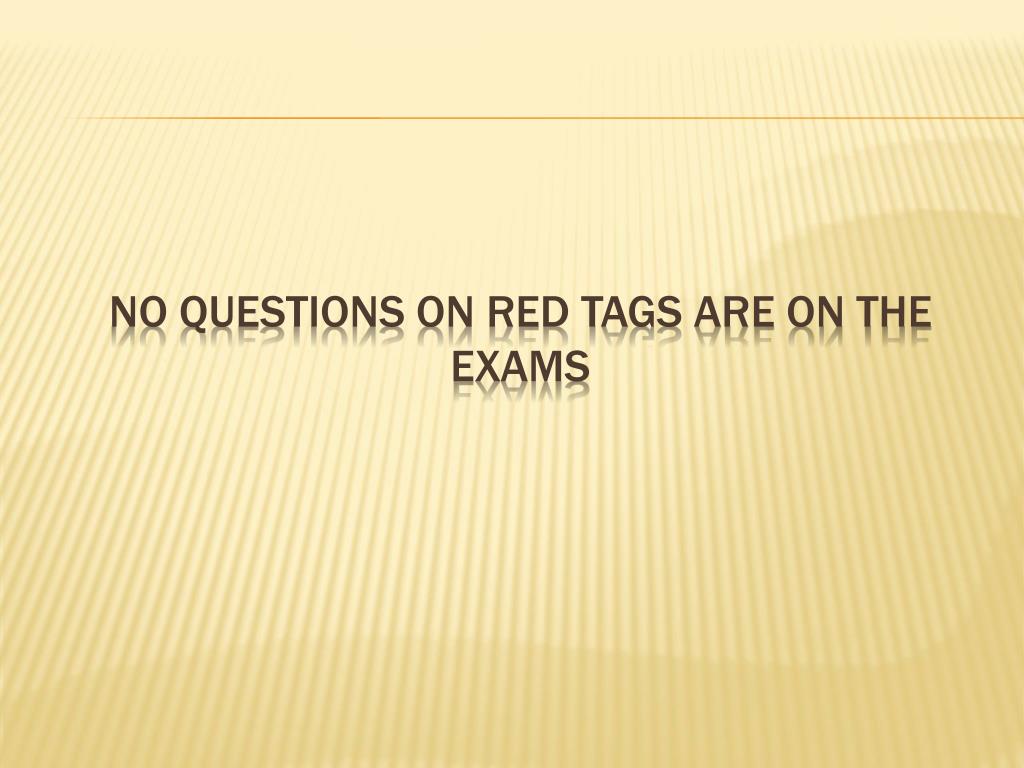 NO QUESTIONS ON RED TAGS ARE ON THE EXAMS